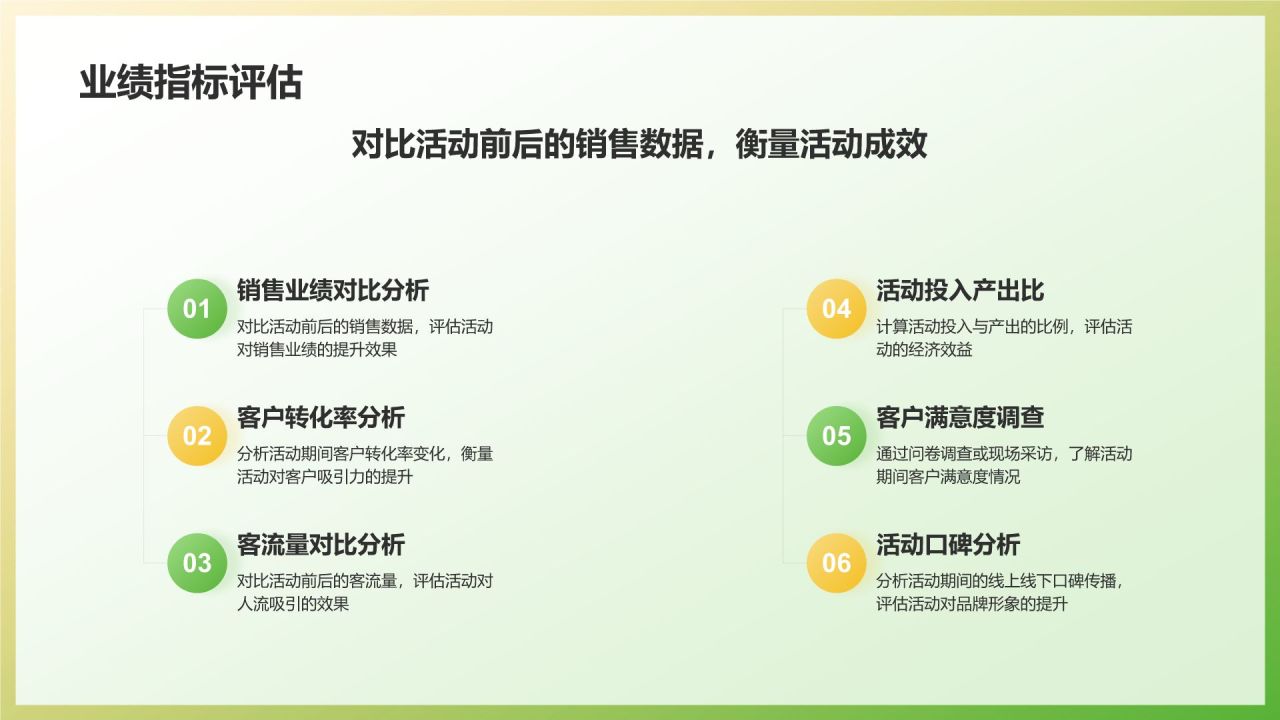 业绩指标评估

对比活动前后的销售数据，衡量活动成效

01
销售业绩对比分析
对比活动前后的销售数据，评估活动对销售业绩的提升效果

02
客户转化率分析
分析活动期间客户转化率变化，衡量活动对客户吸引力的提升

03
客流量对比分析
对比活动前后的客流量，评估活动对人流吸引的效果

04
活动投入产出比
计算活动投入与产出的比例，评估活动的经济效益

05
客户满意度调查
通过问卷调查或现场采访，了解活动期间客户满意度情况

06
活动口碑分析
分析活动期间的线上线下口碑传播，评估活动对品牌形象的提升